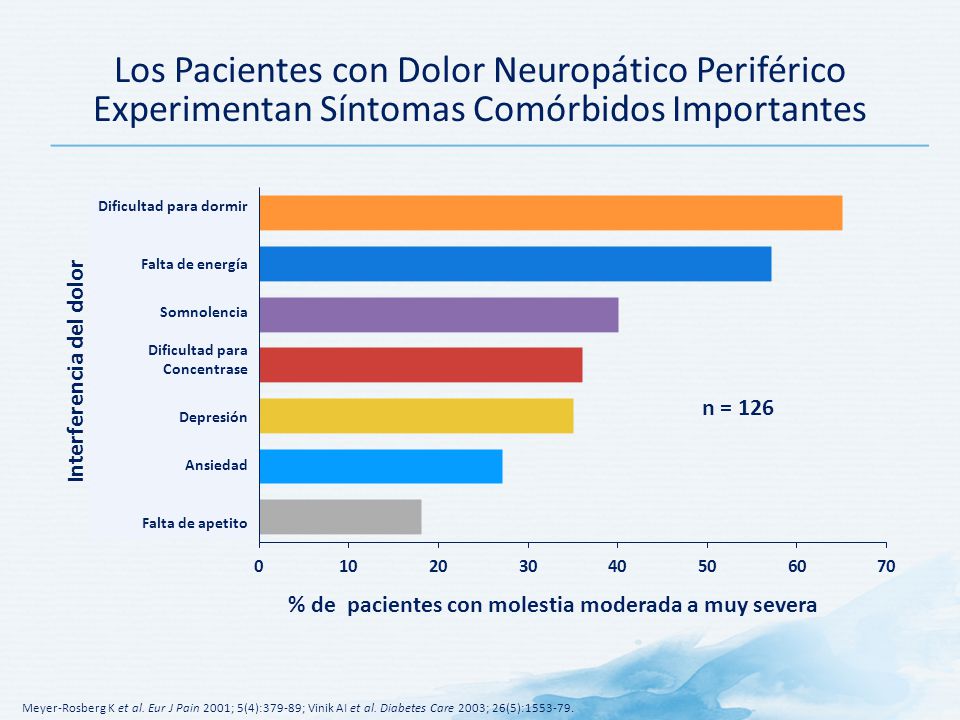 Los Pacientes con Dolor Neuropático Periférico Experimentan Síntomas Comórbidos Importantes

Interferencia del dolor

Dificultad para dormir

Falta de energía

Somnolencia

Dificultad para Concentrase

Depresión

Ansiedad

Falta de apetito

n = 126

0 10 20 30 40 50 60 70

% de pacientes con molestia moderada a muy severa

Meyer-Rosberg K et al. Eur J Pain 2001; 5(4):379-89; Vinik AI et al. Diabetes Care 2003; 26(5):1553-79.